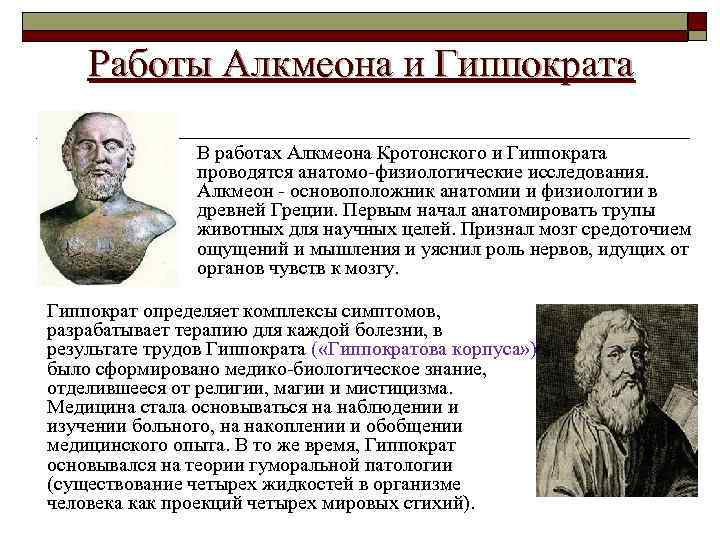 Работы Алкмеона и Гиппократа

В работах Алкмеона Кротонского и Гиппократа проводятся анатомо-физиологические исследования. Алкмеон - основоположник анатомии и физиологии в древней Греции. Первым начал анатомировать трупы животных для научных целей. Признал мозг средоточием ощущений и мышления и уяснил роль нервов, идущих от органов чувств к мозгу.

Гиппократ определяет комплексы симптомов, разрабатывает терапию для каждой болезни, в результате трудов Гиппократа («Гиппократова корпуса») было сформировано медико-биологическое знание, отделившееся от религии, магии и мистицизма. Медицина стала основываться на наблюдении и изучении больного, на накоплении и обобщении медицинского опыта. В то же время, Гиппократ основывался на теории гуморальной патологии (существование четырех жидкостей в организме человека как проекций четырех мировых стихий).